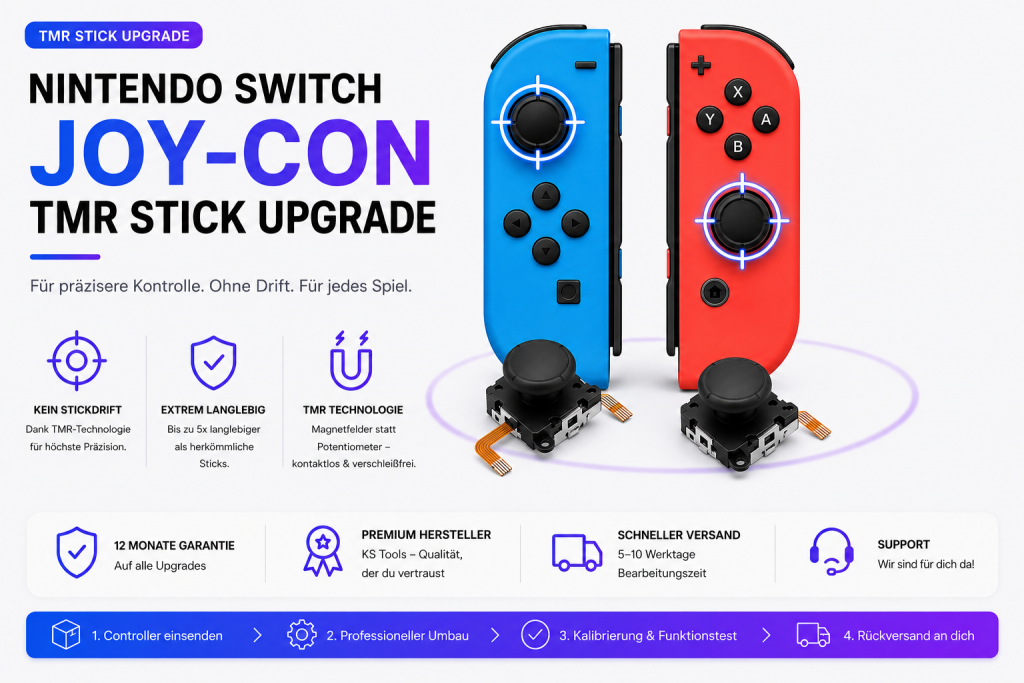 TMR STICK UPGRADE

NINTENDO SWITCH
JOY-CON
TMR STICK UPGRADE

Für präzisere Kontrolle. Ohne Drift. Für jedes Spiel.

KEIN STICKDRIFT
Dank TMR-Technologie für höchste Präzision.

EXTREM LANGLEBIG
Bis zu 5x langlebiger als herkömmliche Sticks.

TMR TECHNOLOGIE
Magnetfelder statt Potentiometer – kontaktlos & verschleißfrei.

X
Y
A
B

12 MONATE GARANTIE
Auf alle Upgrades

PREMIUM HERSTELLER
KS Tools – Qualität, der du vertraust

SCHNELLER VERSAND
5–10 Werktage Bearbeitungszeit

SUPPORT
Wir sind für dich da!

1. Controller einsenden
2. Professioneller Umbau
3. Kalibrierung & Funktionstest
4. Rückversand an dich